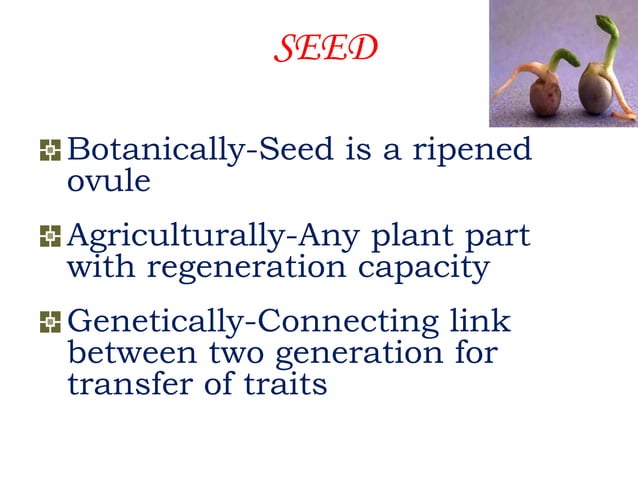 SEED

Botanically-Seed is a ripened ovule

Agriculturally-Any plant part with regeneration capacity

Genetically-Connecting link between two generation for transfer of traits